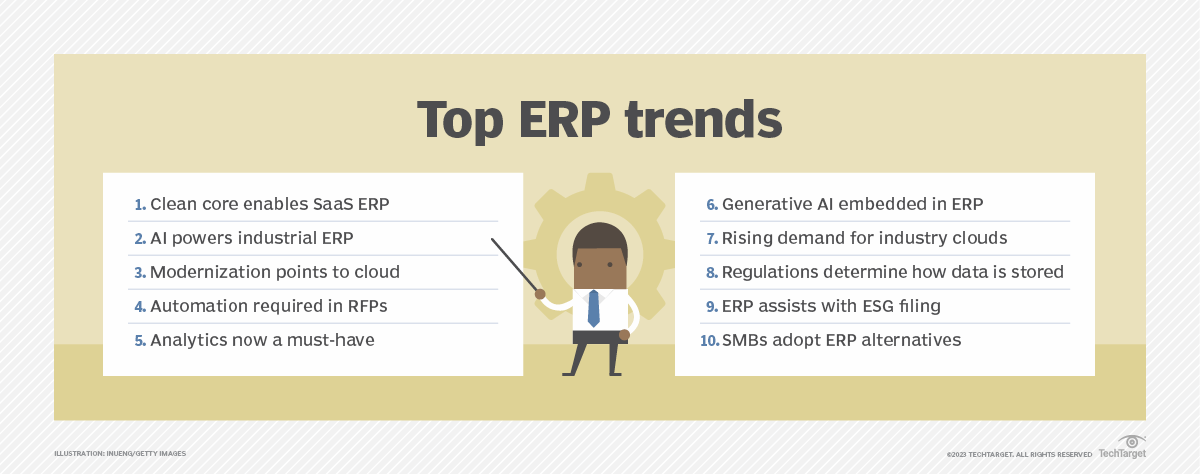 Top ERP trends

1. Clean core enables SaaS ERP
2. AI powers industrial ERP
3. Modernization points to cloud
4. Automation required in RFPs
5. Analytics now a must-have

6. Generative AI embedded in ERP
7. Rising demand for industry clouds
8. Regulations determine how data is stored
9. ERP assists with ESG filing
10. SMBs adopt ERP alternatives

ILLUSTRATION: INUENG/GETTY IMAGES

©2023 TECHTARGET. ALL RIGHTS RESERVED TechTarget